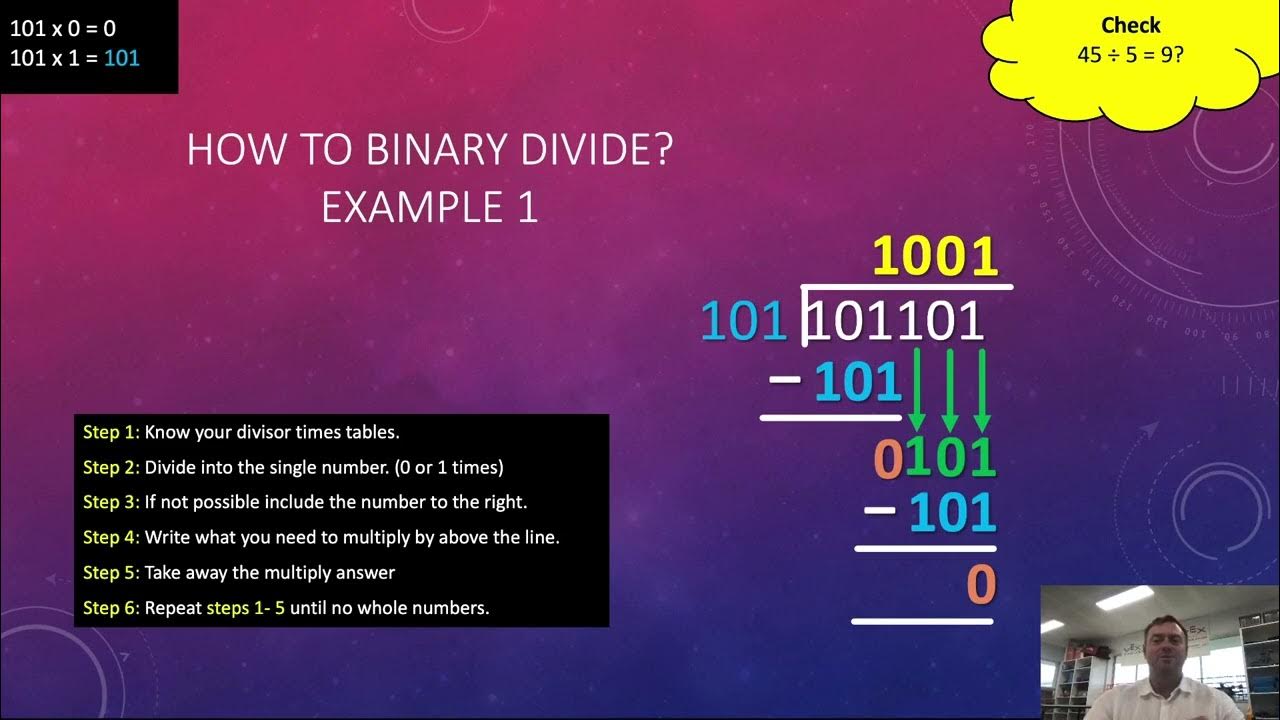 101 x 0 = 0
101 x 1 = 101

Check
45 ÷ 5 = 9?

HOW TO BINARY DIVIDE?
EXAMPLE 1

1001
101 | 101101
− 101
0101
− 101
0

Step 1: Know your divisor times tables.
Step 2: Divide into the single number. (0 or 1 times)
Step 3: If not possible include the number to the right.
Step 4: Write what you need to multiply by above the line.
Step 5: Take away the multiply answer
Step 6: Repeat steps 1- 5 until no whole numbers.